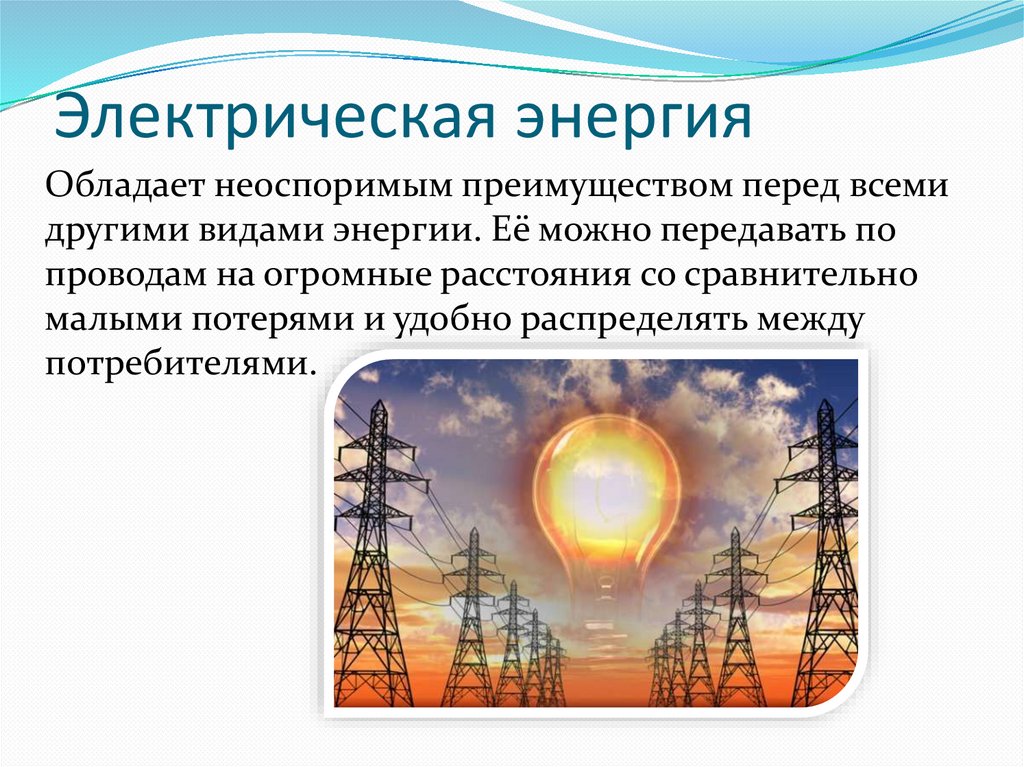 Электрическая энергия

Обладает неоспоримым преимуществом перед всеми другими видами энергии. Её можно передавать по проводам на огромные расстояния со сравнительно малыми потерями и удобно распределять между потребителями.